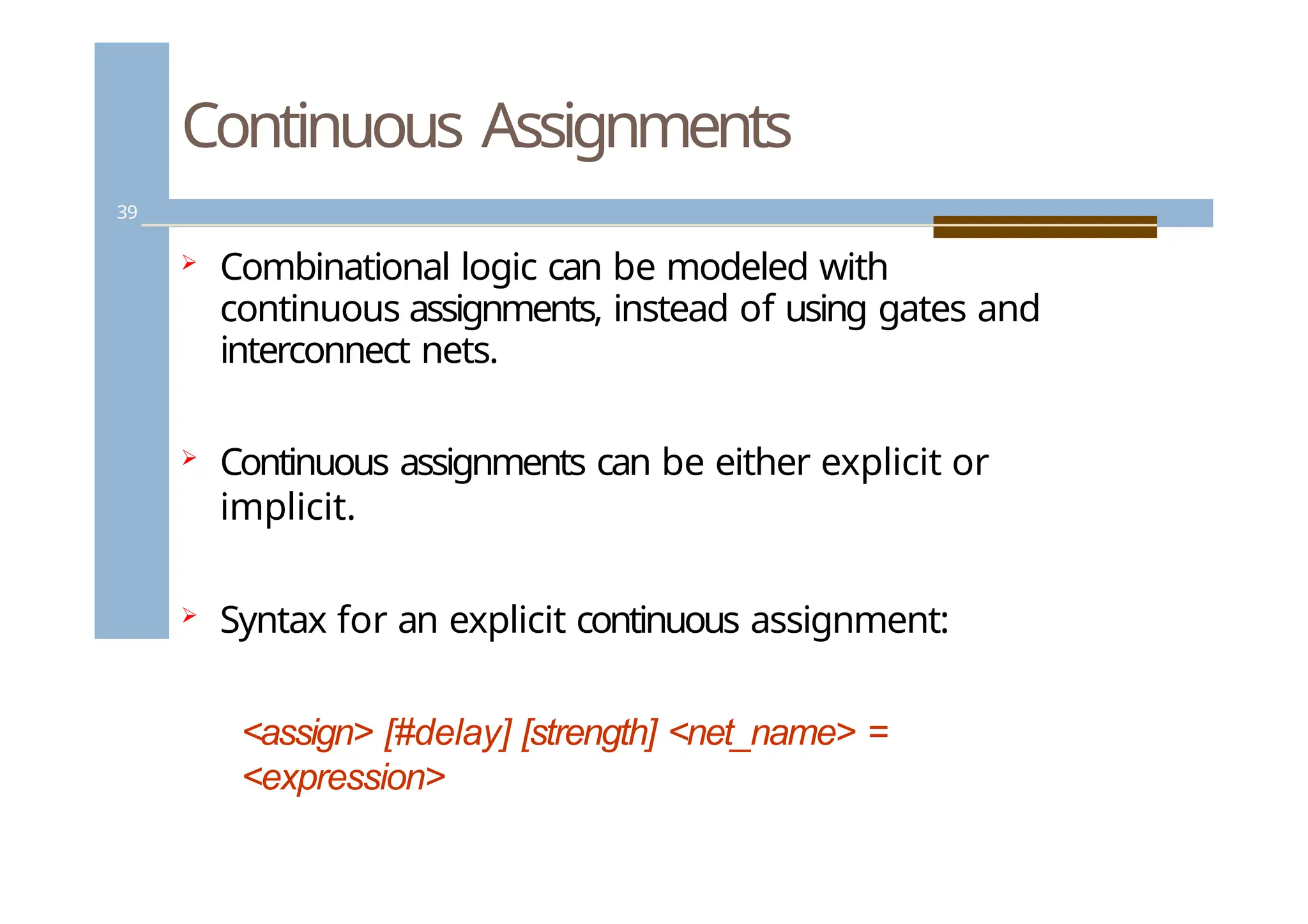 Continuous Assignments

39

➢ Combinational logic can be modeled with continuous assignments, instead of using gates and interconnect nets.

➢ Continuous assignments can be either explicit or implicit.

➢ Syntax for an explicit continuous assignment:

<assign> [#delay] [strength] <net_name> = <expression>